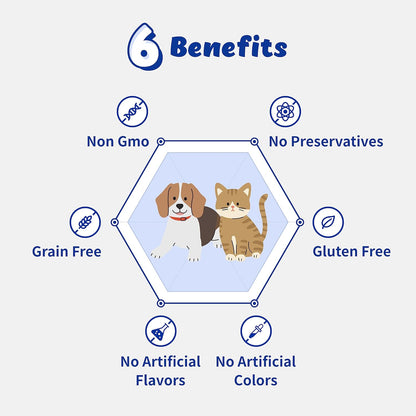 6 Benefits

Non Gmo

No Preservatives

Grain Free

Gluten Free

No Artificial Flavors

No Artificial Colors